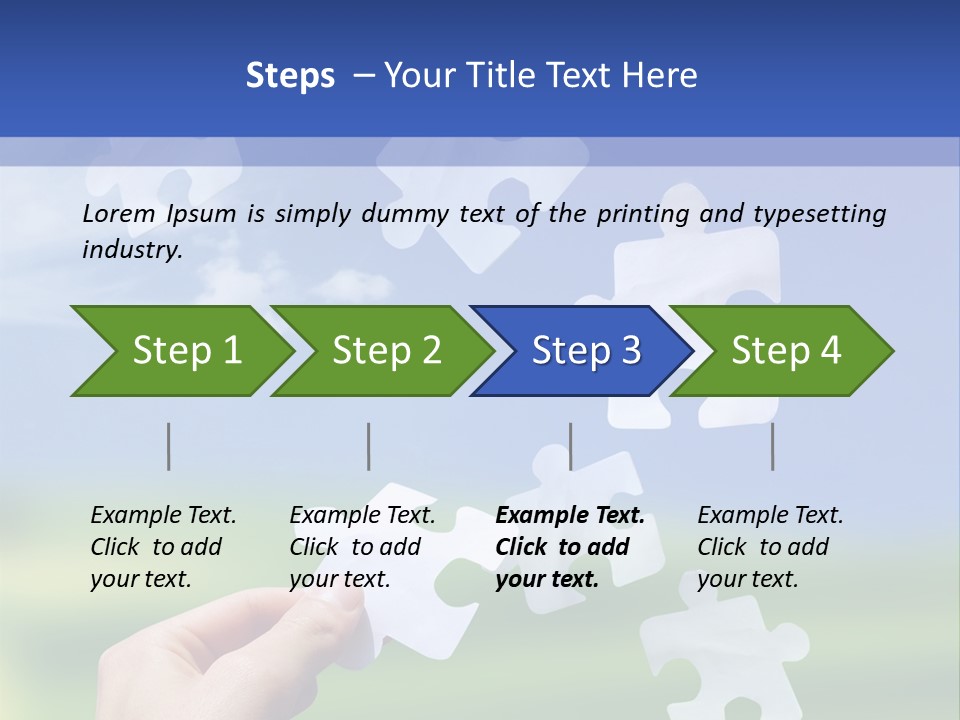 Steps – Your Title Text Here

Lorem Ipsum is simply dummy text of the printing and typesetting industry.

Step 1

Step 2

Step 3

Step 4

Example Text. Click to add your text.

Example Text. Click to add your text.

Example Text. Click to add your text.

Example Text. Click to add your text.